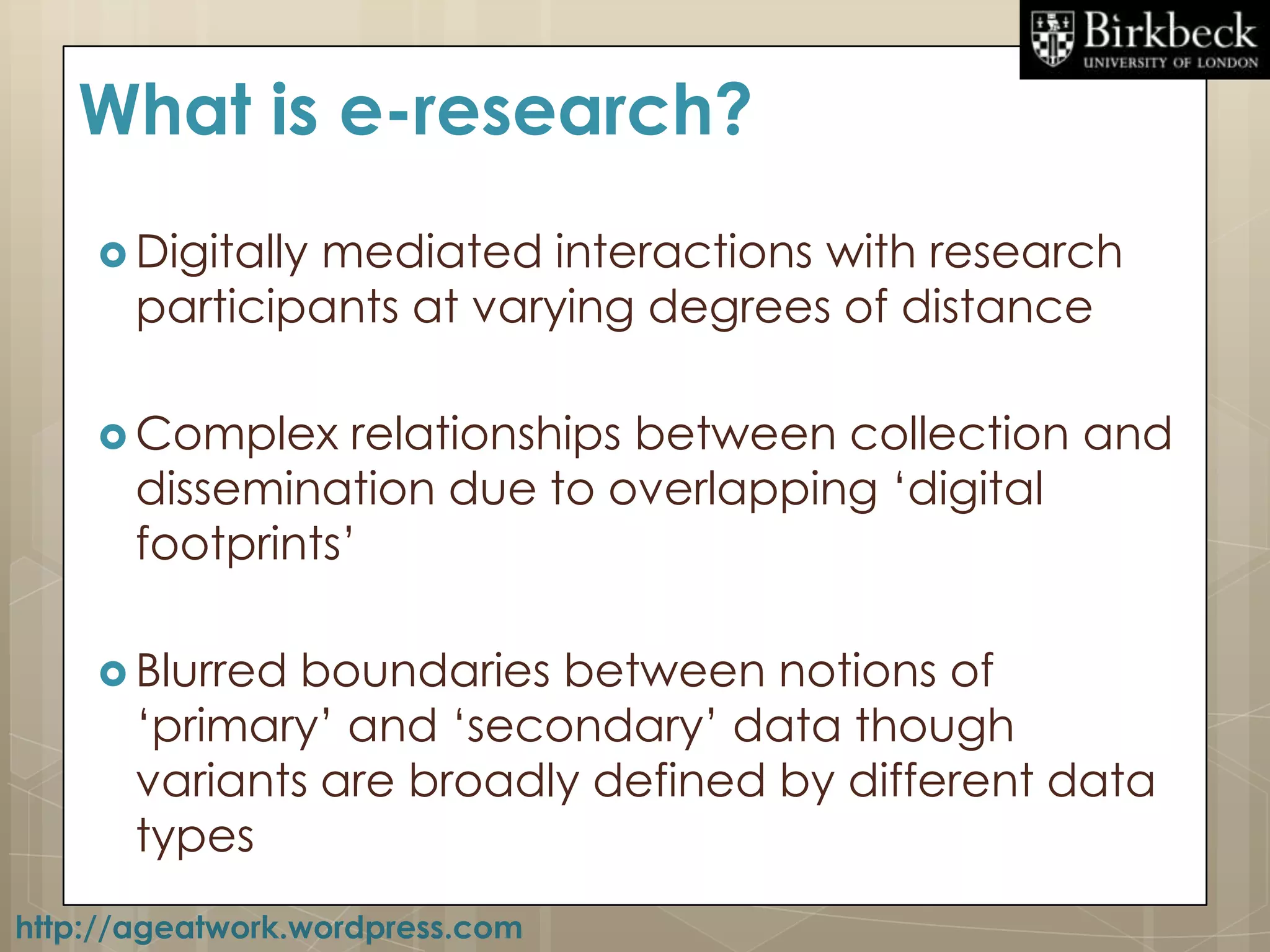 Birkbeck
UNIVERSITY OF LONDON

What is e-research?

Digitally mediated interactions with research participants at varying degrees of distance

Complex relationships between collection and dissemination due to overlapping ‘digital footprints’

Blurred boundaries between notions of ‘primary’ and ‘secondary’ data though variants are broadly defined by different data types

http://ageatwork.wordpress.com